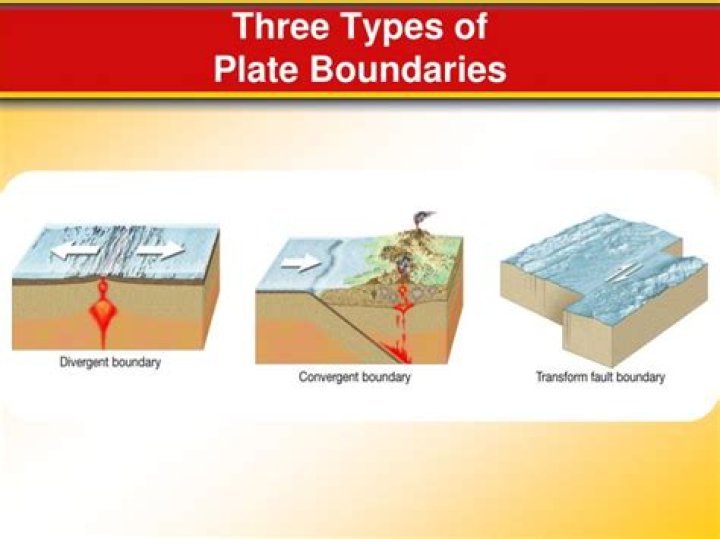 Three Types of Plate Boundaries

Divergent boundary

Convergent boundary

Transform fault boundary